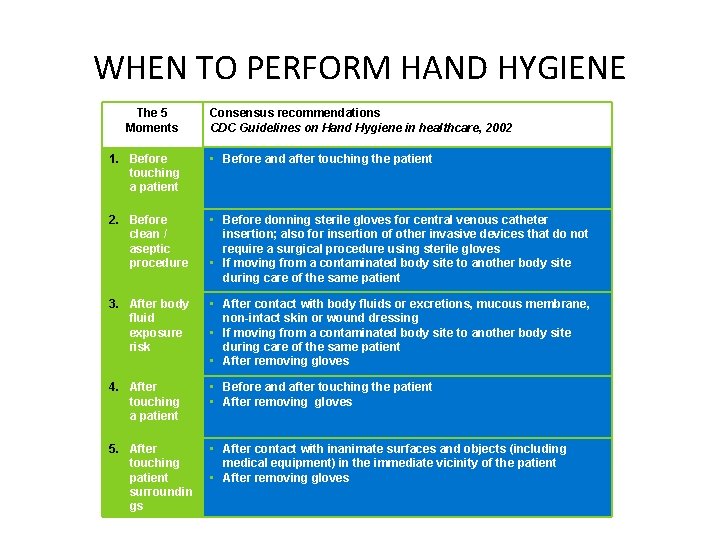 WHEN TO PERFORM HAND HYGIENE

| The 5 Moments | Consensus recommendations CDC Guidelines on Hand Hygiene in healthcare, 2002 |
|---|---|
| 1. Before touching a patient | • Before and after touching the patient |
| 2. Before clean / aseptic procedure | • Before donning sterile gloves for central venous catheter insertion; also for insertion of other invasive devices that do not require a surgical procedure using sterile gloves • If moving from a contaminated body site to another body site during care of the same patient |
| 3. After body fluid exposure risk | • After contact with body fluids or excretions, mucous membrane, non-intact skin or wound dressing • If moving from a contaminated body site to another body site during care of the same patient • After removing gloves |
| 4. After touching a patient | • Before and after touching the patient • After removing gloves |
| 5. After touching patient surroundings | • After contact with inanimate surfaces and objects (including medical equipment) in the immediate vicinity of the patient • After removing gloves |